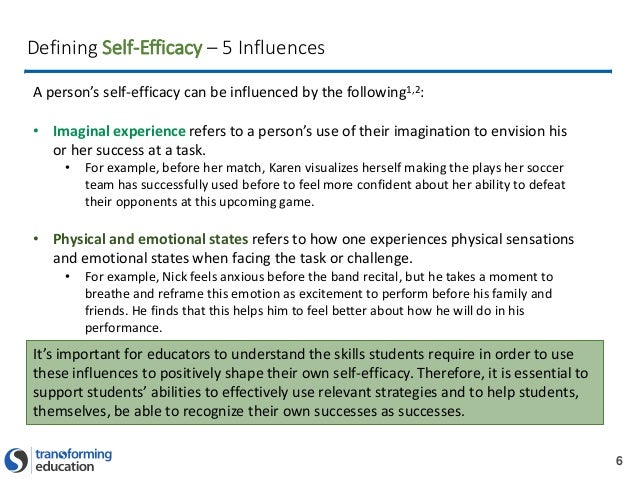 Defining Self-Efficacy – 5 Influences

A person's self-efficacy can be influenced by the following$^{1,2}$:

• Imaginal experience refers to a person's use of their imagination to envision his or her success at a task.
  • For example, before her match, Karen visualizes herself making the plays her soccer team has successfully used before to feel more confident about her ability to defeat their opponents at this upcoming game.

• Physical and emotional states refers to how one experiences physical sensations and emotional states when facing the task or challenge.
  • For example, Nick feels anxious before the band recital, but he takes a moment to breathe and reframe this emotion as excitement to perform before his family and friends. He finds that this helps him to feel better about how he will do in his performance.

It's important for educators to understand the skills students require in order to use these influences to positively shape their own self-efficacy. Therefore, it is essential to support students' abilities to effectively use relevant strategies and to help students, themselves, be able to recognize their own successes as successes.

transforming education

6